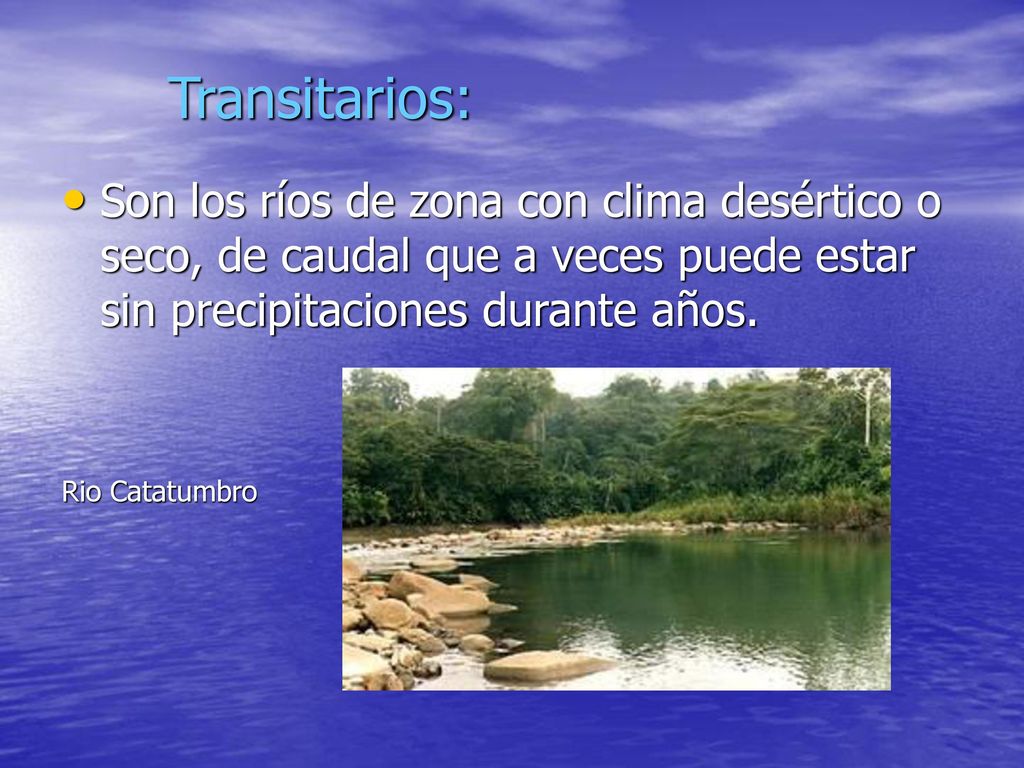 Transitarios:

• Son los ríos de zona con clima desértico o seco, de caudal que a veces puede estar sin precipitaciones durante años.

Rio Catatumbro